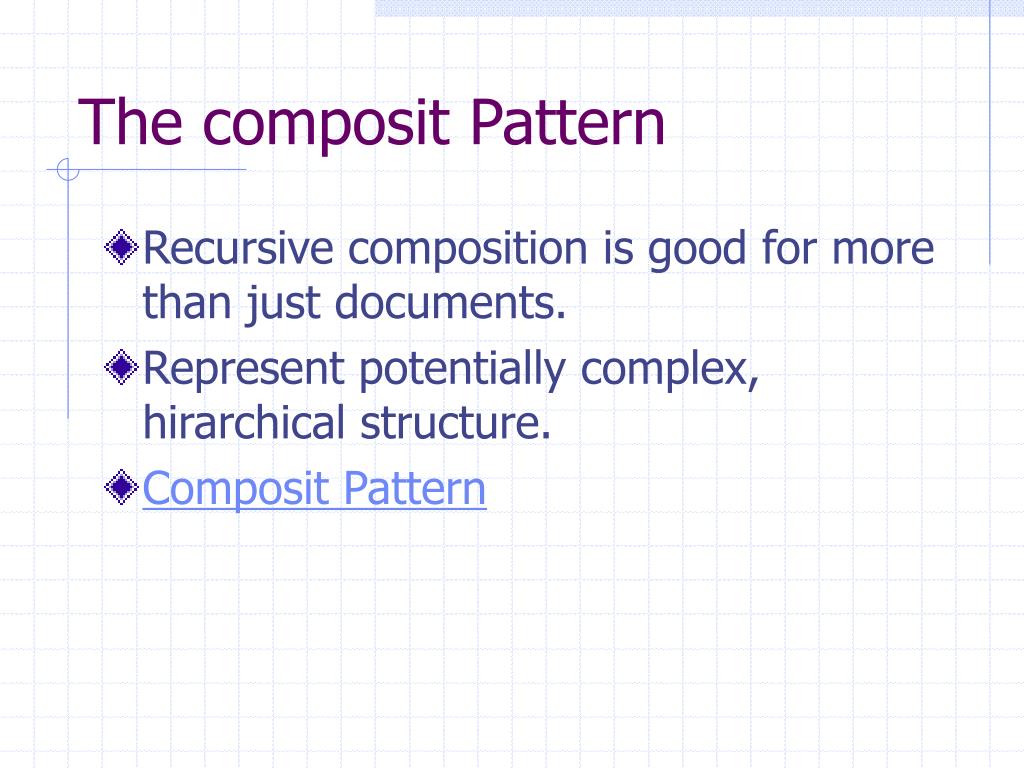 The composit Pattern

Recursive composition is good for more than just documents.

Represent potentially complex, hirarchical structure.

Composit Pattern